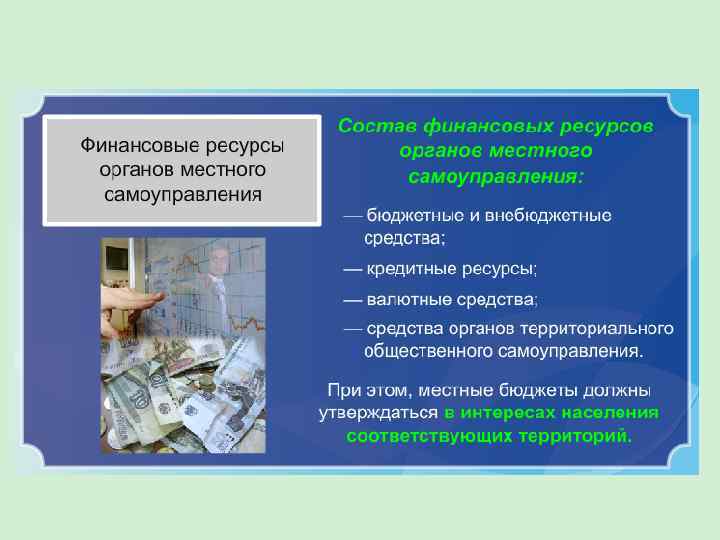 Финансовые ресурсы органов местного самоуправления

Состав финансовых ресурсов органов местного самоуправления:

— бюджетные и внебюджетные средства;

— кредитные ресурсы;

— валютные средства;

— средства органов территориального общественного самоуправления.

При этом, местные бюджеты должны утверждаться в интересах населения соответствующих территорий.